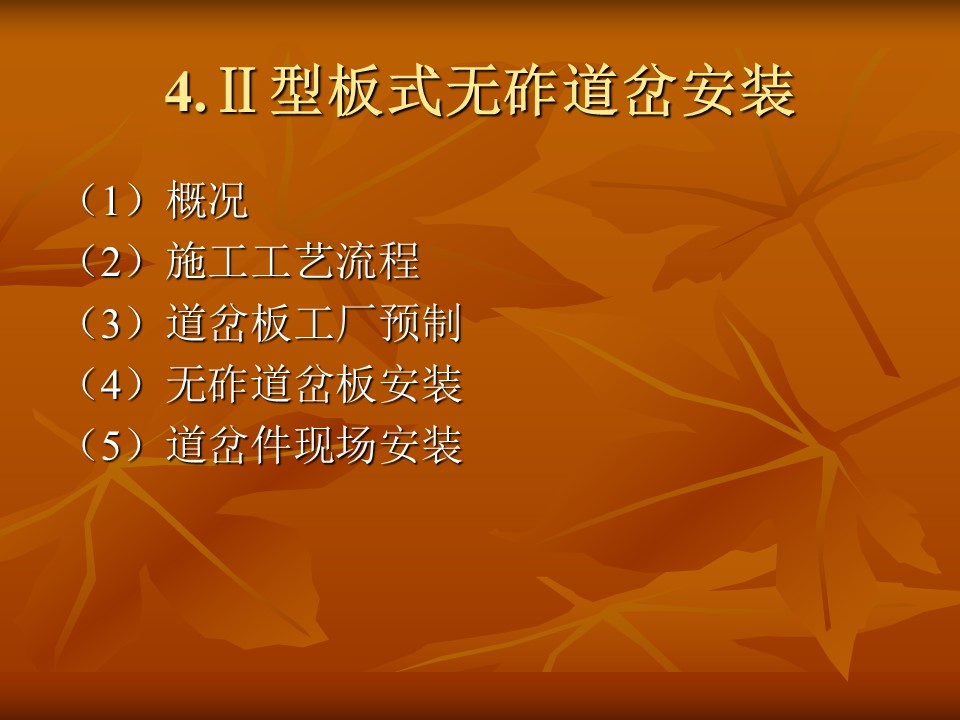 4. Ⅱ型板式无砟道岔安装

（1）概况
（2）施工工艺流程
（3）道岔板工厂预制
（4）无砟道岔板安装
（5）道岔件现场安装